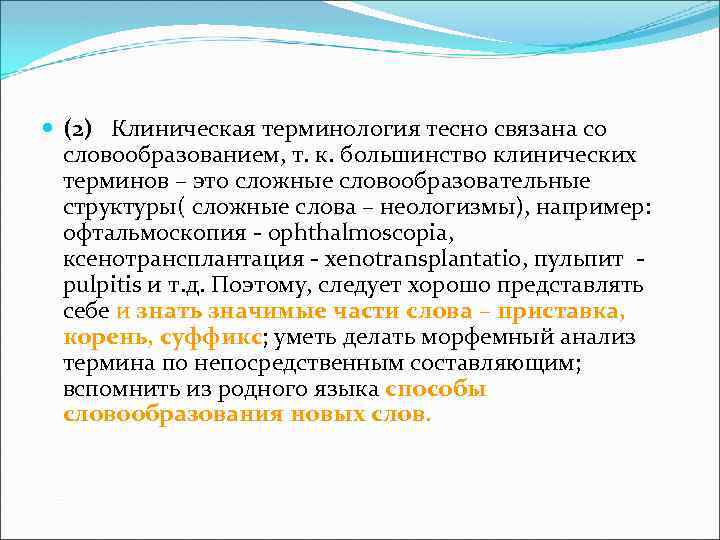 (2) Клиническая терминология тесно связана со словообразованием, т. к. большинство клинических терминов – это сложные словообразовательные структуры( сложные слова – неологизмы), например: офтальмоскопия - ophthalmoscopia, ксенотрансплантация - xenotransplantatio, пульпит - pulpitis и т.д. Поэтому, следует хорошо представлять себе и знать значимые части слова – приставка, корень, суффикс; уметь делать морфемный анализ термина по непосредственным составляющим; вспомнить из родного языка способы словообразования новых слов.